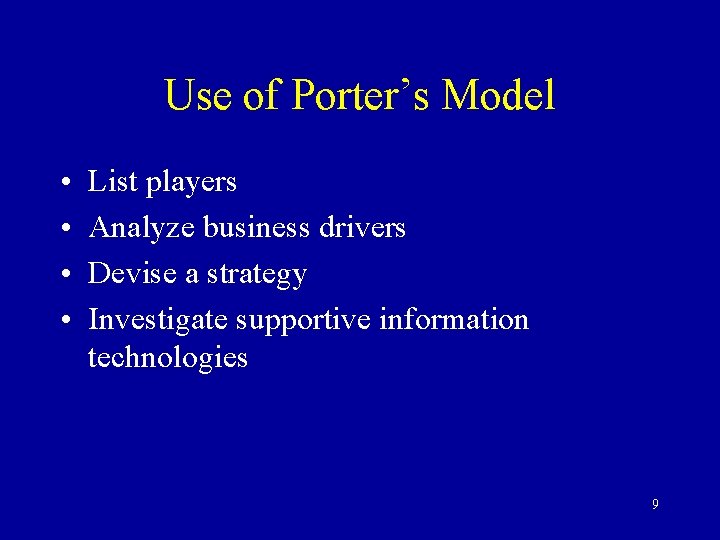 Use of Porter’s Model

• List players
• Analyze business drivers
• Devise a strategy
• Investigate supportive information technologies

9